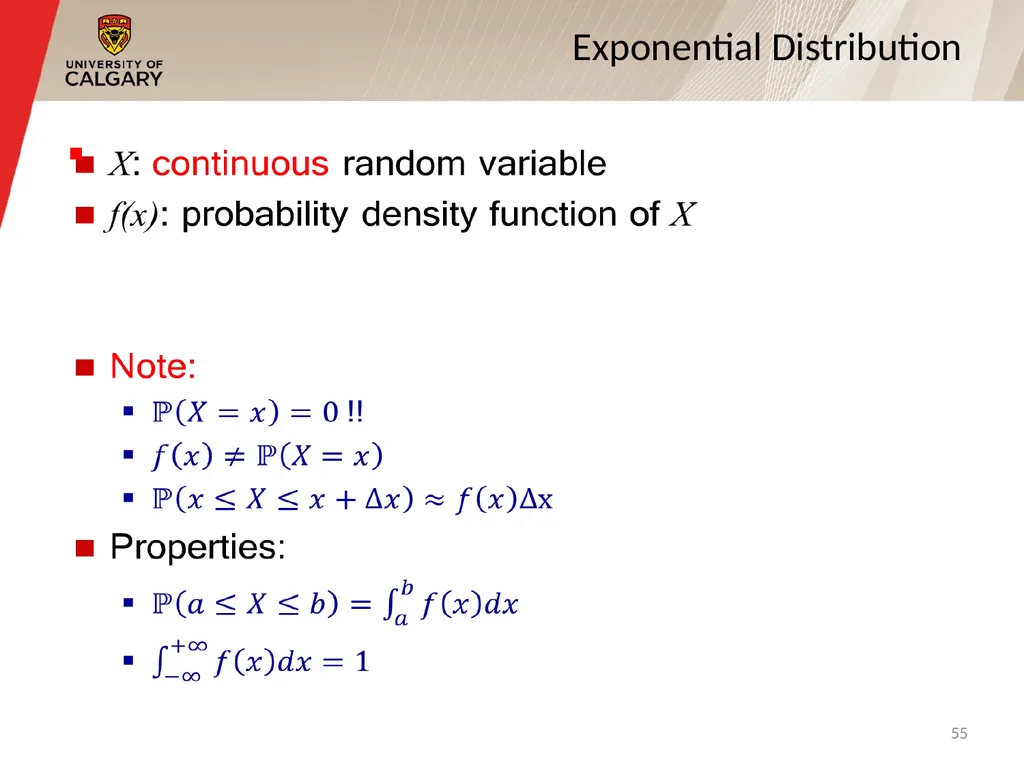 UNIVERSITY OF CALGARY

Exponential Distribution

$X$: continuous random variable

$f(x)$: probability density function of $X$

Note:

$\mathbb{P}(X = x) = 0$ !!

$f(x) \neq \mathbb{P}(X = x)$

$\mathbb{P}(x \leq X \leq x + \Delta x) \approx f(x)\Delta x$

Properties:

$\mathbb{P}(a \leq X \leq b) = \int_a^b f(x)dx$

$\int_{-\infty}^{+\infty} f(x)dx = 1$

55